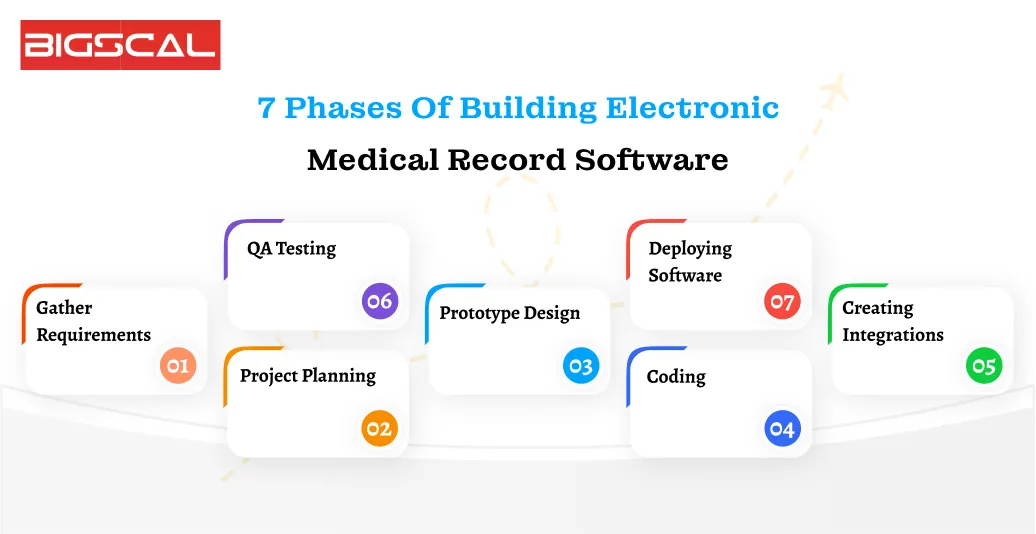 BIGSCAL

7 Phases Of Building Electronic Medical Record Software

Gather Requirements
01

QA Testing
06

Project Planning
02

Prototype Design
03

Deploying Software
07

Coding
04

Creating Integrations
05